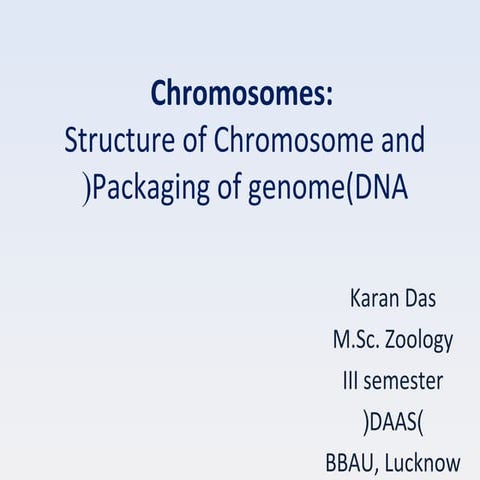 Chromosomes:
Structure of Chromosome and )Packaging of genome(DNA

Karan Das
M.Sc. Zoology
III semester
)DAAS(
BBAU, Lucknow